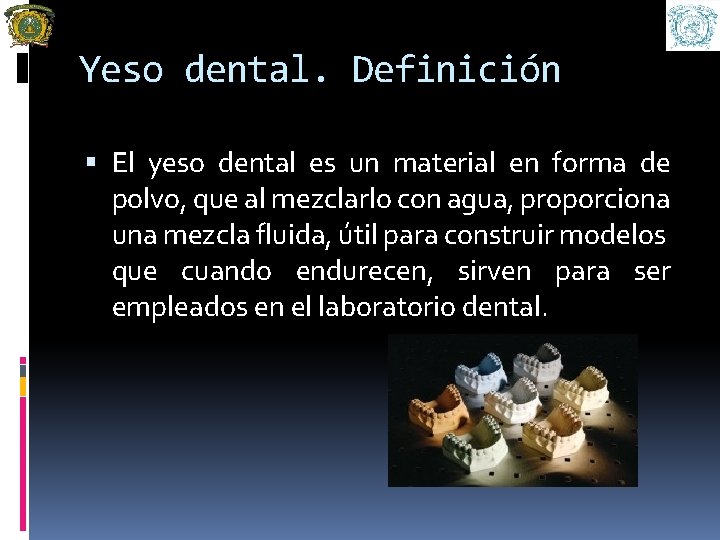 Yeso dental. Definición

▪ El yeso dental es un material en forma de polvo, que al mezclarlo con agua, proporciona una mezcla fluida, útil para construir modelos que cuando endurecen, sirven para ser empleados en el laboratorio dental.